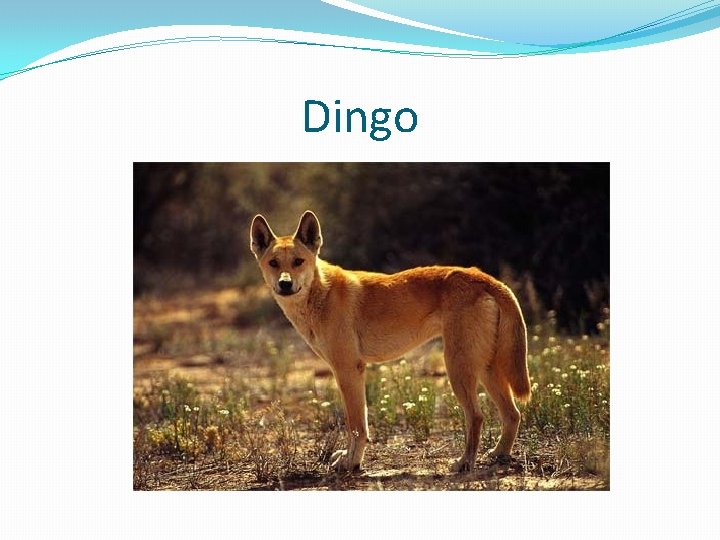 Dingo